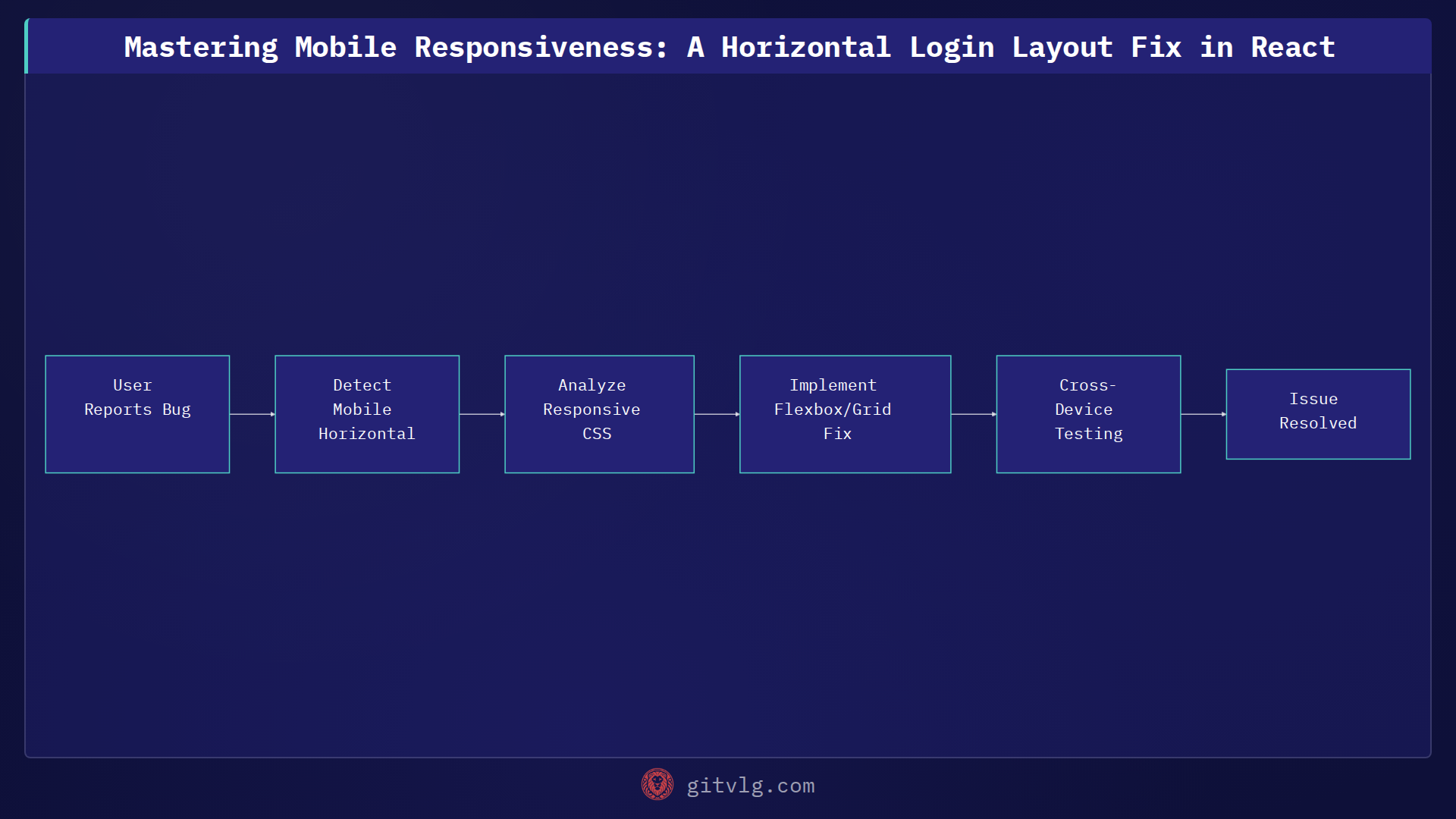 Mastering Mobile Responsiveness: A Horizontal Login Layout Fix in React

User Reports Bug

Detect Mobile Horizontal

Analyze Responsive CSS

Implement Flexbox/Grid Fix

Cross-Device Testing

Issue Resolved

gitvlg.com